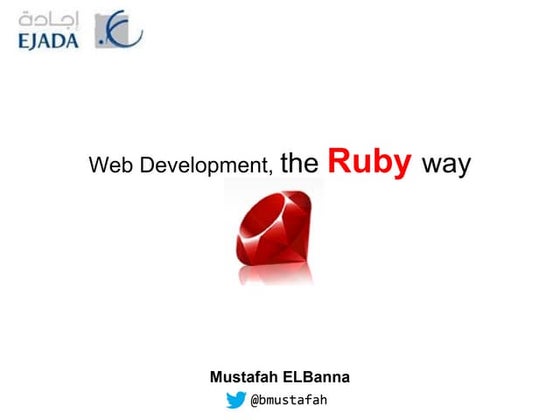 إجادة
EJADA

Web Development, the Ruby way

Mustafah ELBanna
@bmustafah